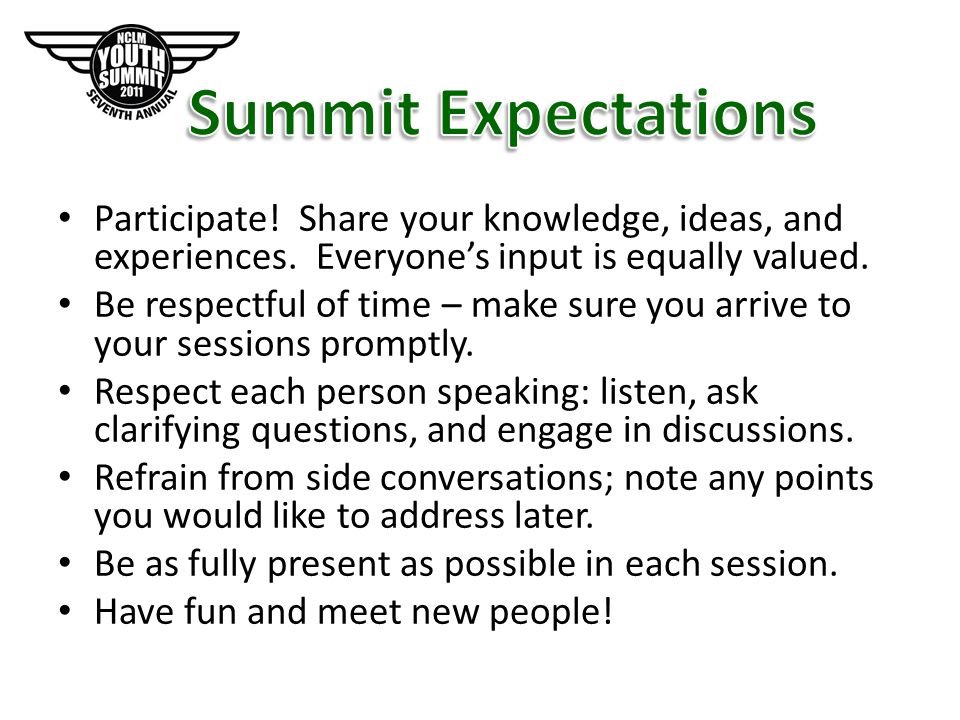 NCLM YOUTH SUMMIT 2011 SEVENTH ANNUAL

Summit Expectations

• Participate! Share your knowledge, ideas, and experiences. Everyone's input is equally valued.
• Be respectful of time – make sure you arrive to your sessions promptly.
• Respect each person speaking: listen, ask clarifying questions, and engage in discussions.
• Refrain from side conversations; note any points you would like to address later.
• Be as fully present as possible in each session.
• Have fun and meet new people!